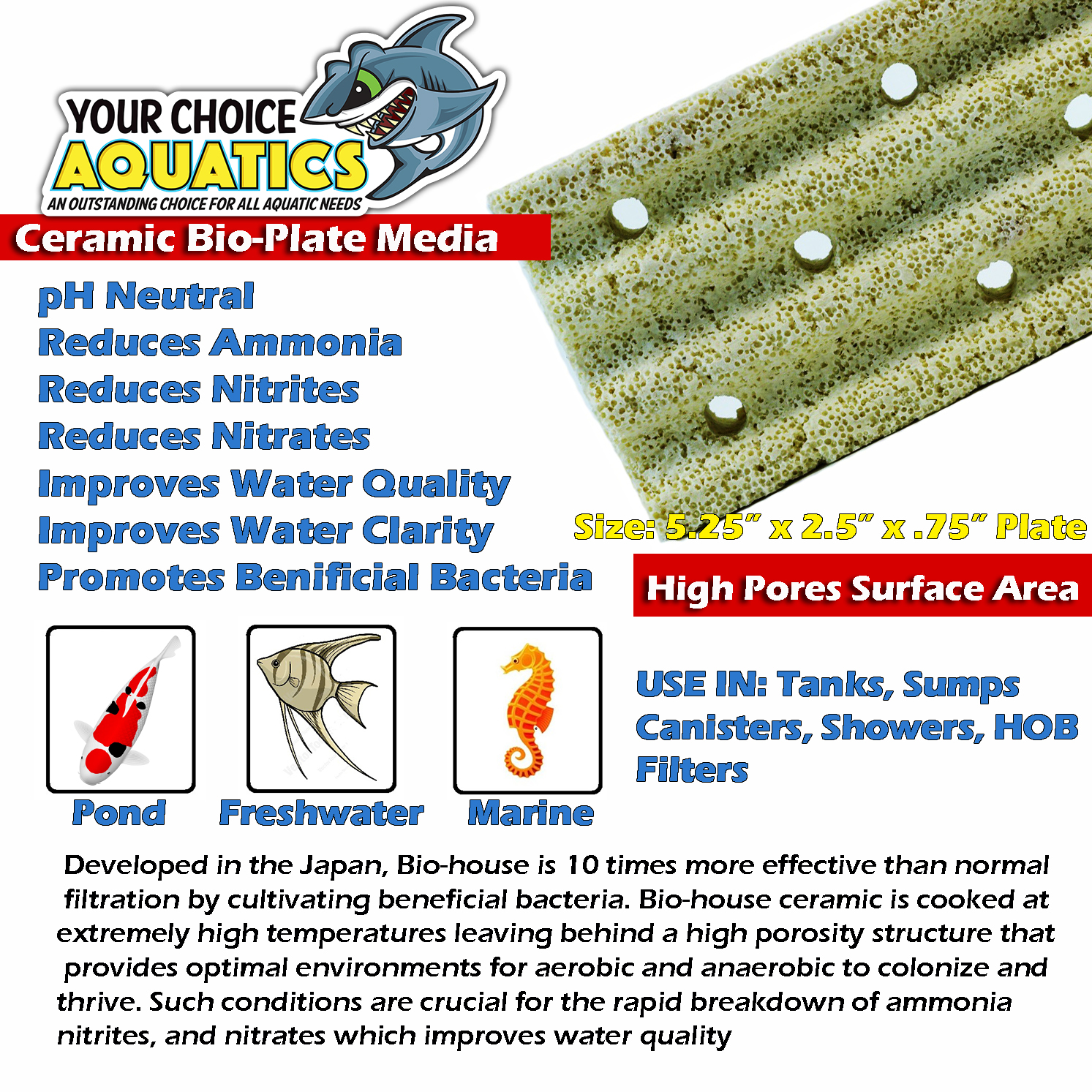 YOUR CHOICE
AQUATICS
AN OUTSTANDING CHOICE FOR ALL AQUATIC NEEDS

Ceramic Bio-Plate Media

pH Neutral
Reduces Ammonia
Reduces Nitrites
Reduces Nitrates
Improves Water Quality
Improves Water Clarity
Promotes Benificial Bacteria

Size: 5.25" x 2.5" x .75" Plate

High Pores Surface Area

Pond
Freshwater
Marine

USE IN: Tanks, Sumps Canisters, Showers, HOB Filters

Developed in the Japan, Bio-house is 10 times more effective than normal filtration by cultivating beneficial bacteria. Bio-house ceramic is cooked at extremely high temperatures leaving behind a high porosity structure that provides optimal environments for aerobic and anaerobic to colonize and thrive. Such conditions are crucial for the rapid breakdown of ammonia nitrites, and nitrates which improves water quality